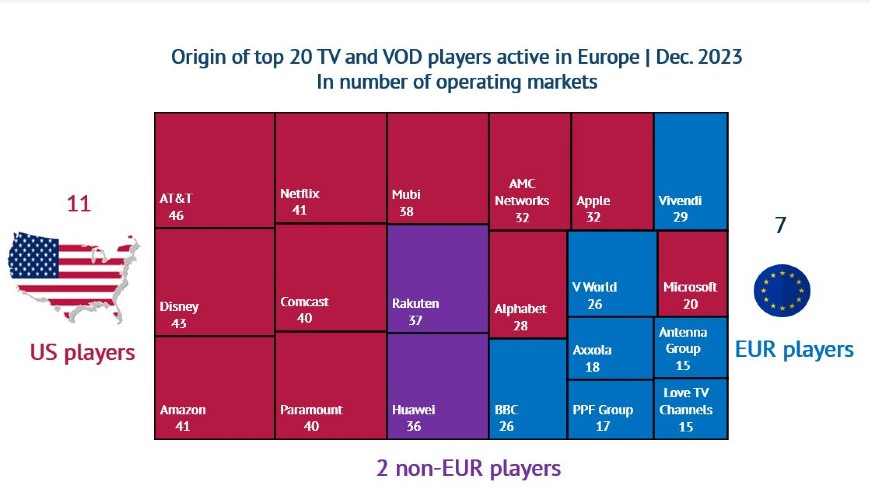 Origin of top 20 TV and VOD players active in Europe | Dec. 2023
In number of operating markets

11

US players

AT&T
46

Disney
43

Amazon
41

Netflix
41

Comcast
40

Paramount
40

Mubi
38

Rakuten
37

Huawei
36

AMC Networks
32

Alphabet
28

BBC
26

Apple
32

V World
26

Axxola
18

PPF Group
17

Vivendi
29

Microsoft
20

Antenna Group
15

Love TV Channels
15

7

EUR players

2 non-EUR players